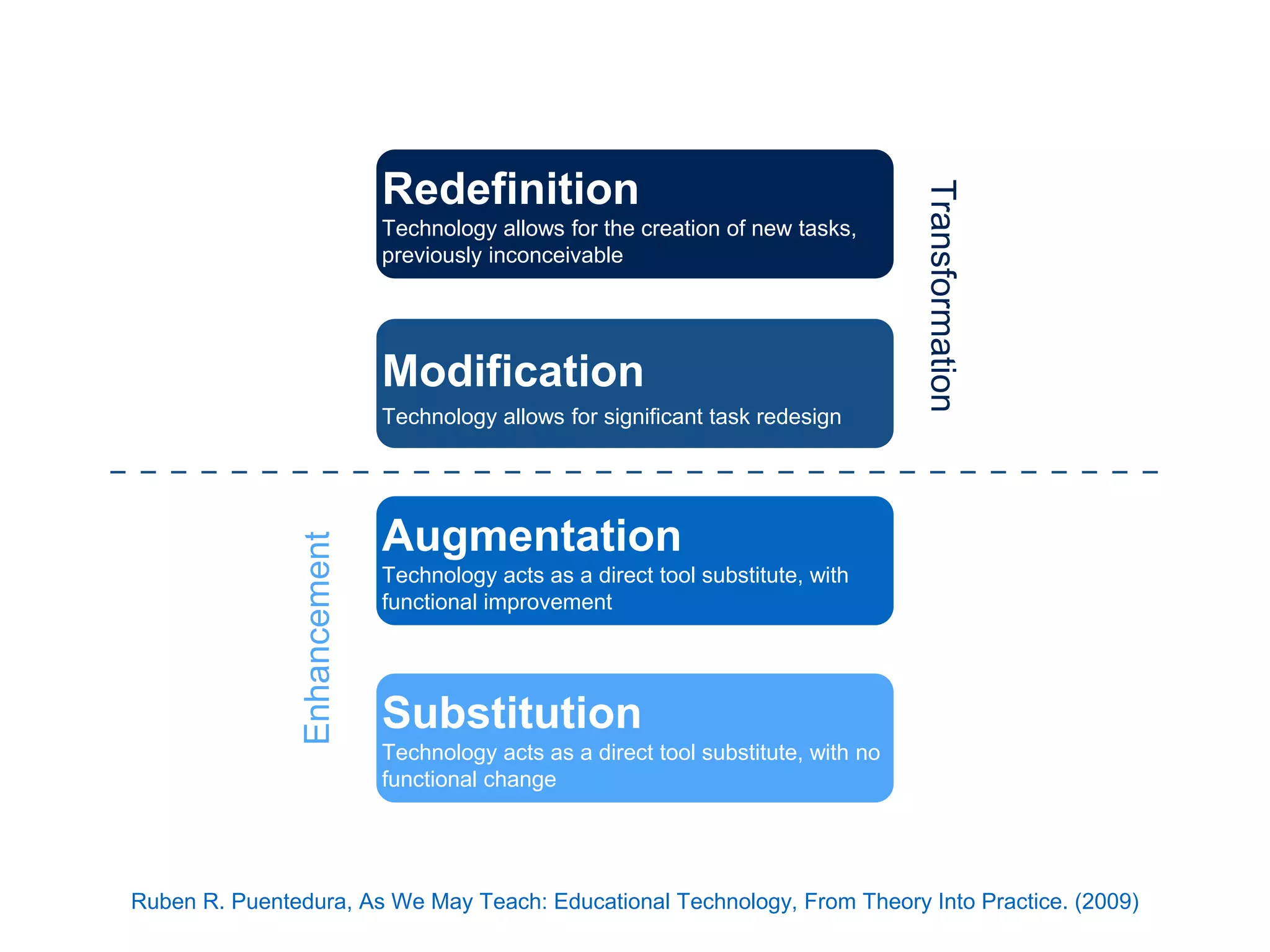 Redefinition
Technology allows for the creation of new tasks, previously inconceivable

Modification
Technology allows for significant task redesign

Transformation

Enhancement

Augmentation
Technology acts as a direct tool substitute, with functional improvement

Substitution
Technology acts as a direct tool substitute, with no functional change

Ruben R. Puentedura, As We May Teach: Educational Technology, From Theory Into Practice. (2009)